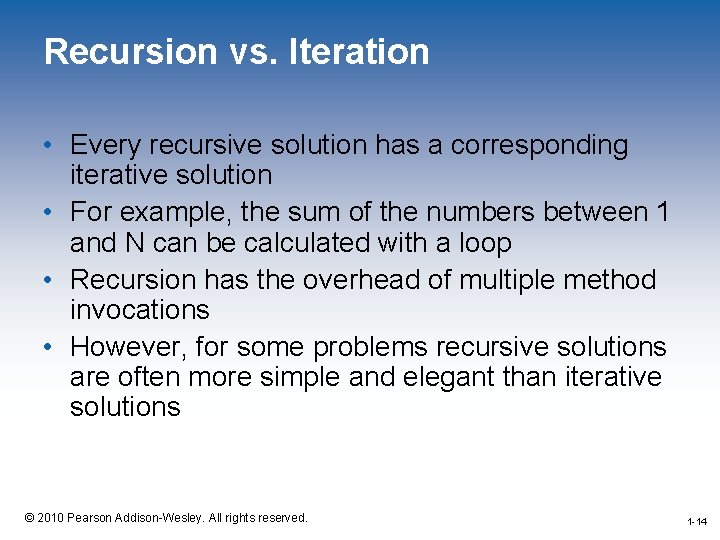 Recursion vs. Iteration

• Every recursive solution has a corresponding iterative solution
• For example, the sum of the numbers between 1 and N can be calculated with a loop
• Recursion has the overhead of multiple method invocations
• However, for some problems recursive solutions are often more simple and elegant than iterative solutions

© 2010 Pearson Addison-Wesley. All rights reserved.

1-14